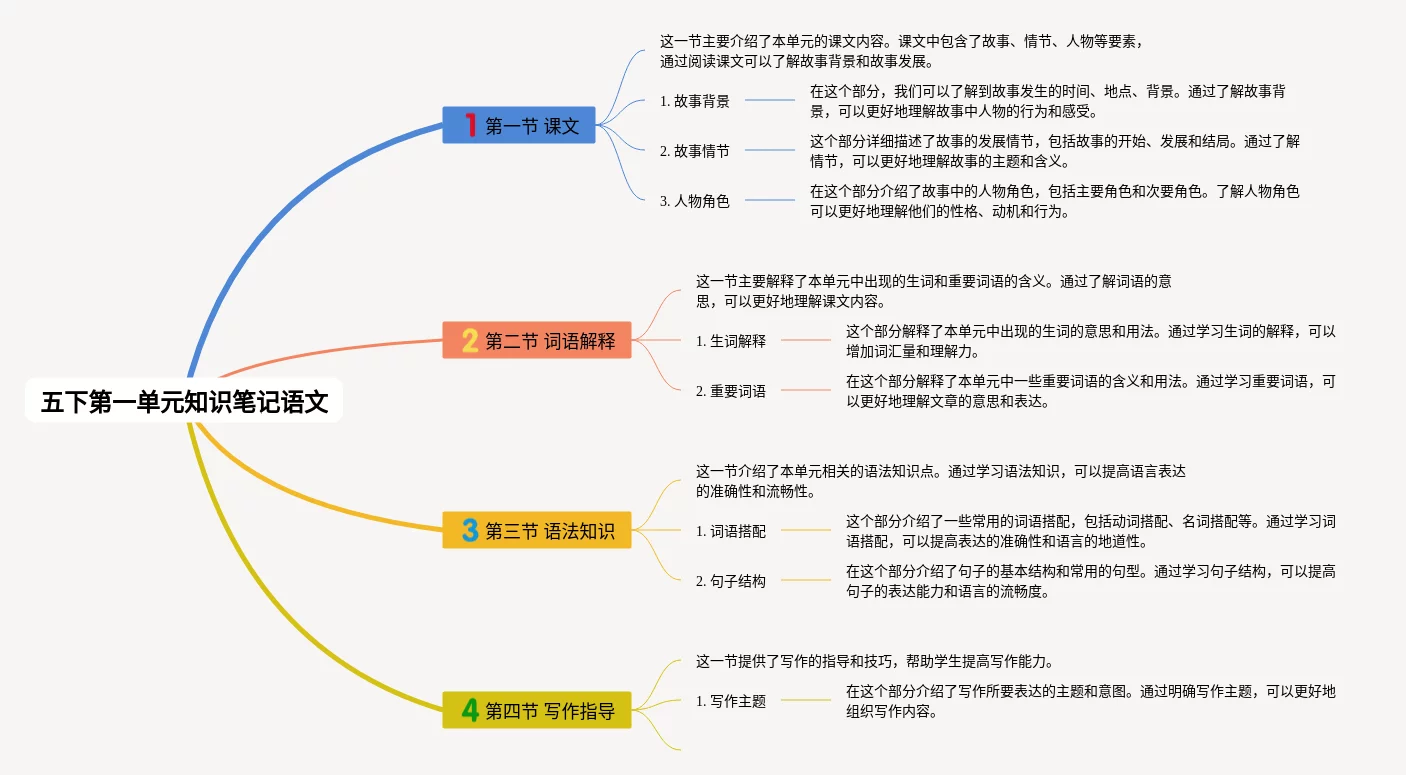 五下第一单元知识笔记语文

1 第一节 课文

这一节主要介绍了本单元的课文内容。课文中包含了故事、情节、人物等要素，通过阅读课文可以了解故事背景和故事发展。

1. 故事背景

在这个部分，我们可以了解到故事发生的时间、地点、背景。通过了解故事背景，可以更好地理解故事中人物的行为和感受。

2. 故事情节

这个部分详细描述了故事的发展情节，包括故事的开始、发展和结局。通过了解情节，可以更好地理解故事的主题和含义。

3. 人物角色

在这个部分介绍了故事中的人物角色，包括主要角色和次要角色。了解人物角色可以更好地理解他们的性格、动机和行为。

2 第二节 词语解释

这一节主要解释了本单元中出现的生词和重要词语的含义。通过了解词语的意思，可以更好地理解课文内容。

1. 生词解释

这个部分解释了本单元中出现的生词的意思和用法。通过学习生词的解释，可以增加词汇量和理解力。

2. 重要词语

在这个部分解释了本单元中一些重要词语的含义和用法。通过学习重要词语，可以更好地理解文章的意思和表达。

3 第三节 语法知识

这一节介绍了本单元相关的语法知识点。通过学习语法知识，可以提高语言表达的准确性和流畅性。

1. 词语搭配

这个部分介绍了一些常用的词语搭配，包括动词搭配、名词搭配等。通过学习词语搭配，可以提高表达的准确性和语言的地道性。

2. 句子结构

在这个部分介绍了句子的基本结构和常用的句型。通过学习句子结构，可以提高句子的表达能力和语言的流畅度。

4 第四节 写作指导

这一节提供了写作的指导和技巧，帮助学生提高写作能力。

1. 写作主题

在这个部分介绍了写作所要表达的主题和意图。通过明确写作主题，可以更好地组织写作内容。